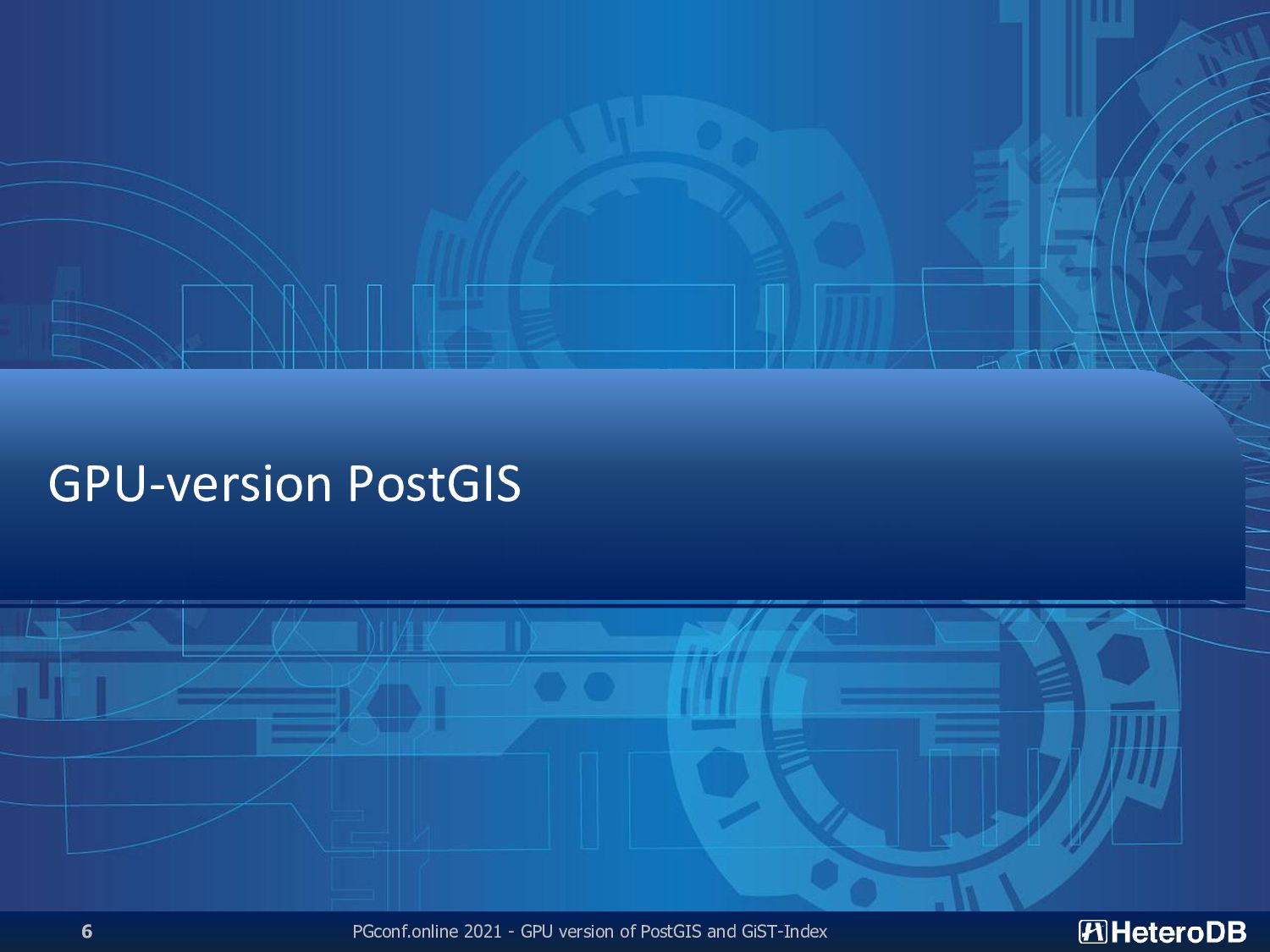 GPU-version PostGIS

6

PGconf.online 2021 - GPU version of PostGIS and GiST-Index

HeteroDB